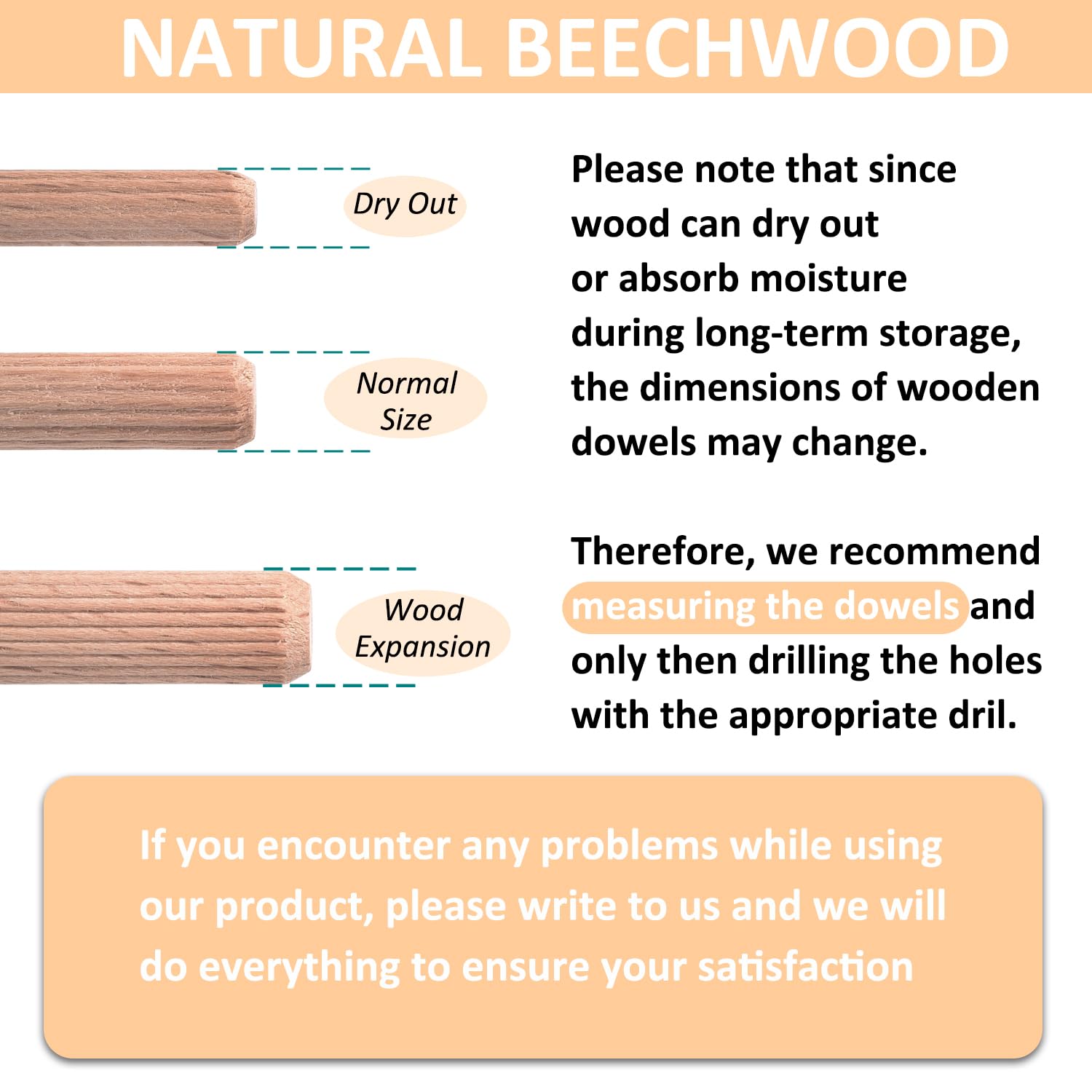 NATURAL BEECHWOOD

Dry Out

Normal Size

Wood Expansion

Please note that since wood can dry out or absorb moisture during long-term storage, the dimensions of wooden dowels may change.

Therefore, we recommend measuring the dowels and only then drilling the holes with the appropriate dril.

If you encounter any problems while using our product, please write to us and we will do everything to ensure your satisfaction